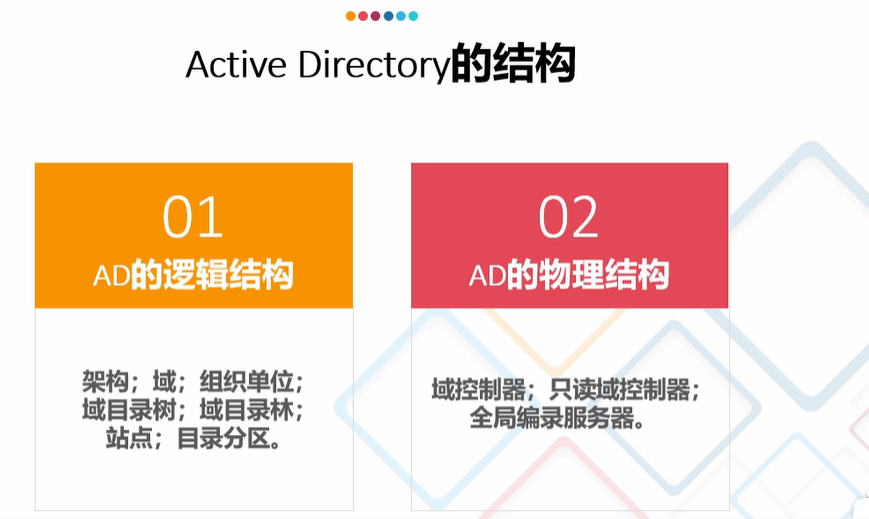 Active Directory的结构

01
AD的逻辑结构

架构；域；组织单位；域目录树；域目录林；站点；目录分区。

02
AD的物理结构

域控制器；只读域控制器；全局编录服务器。